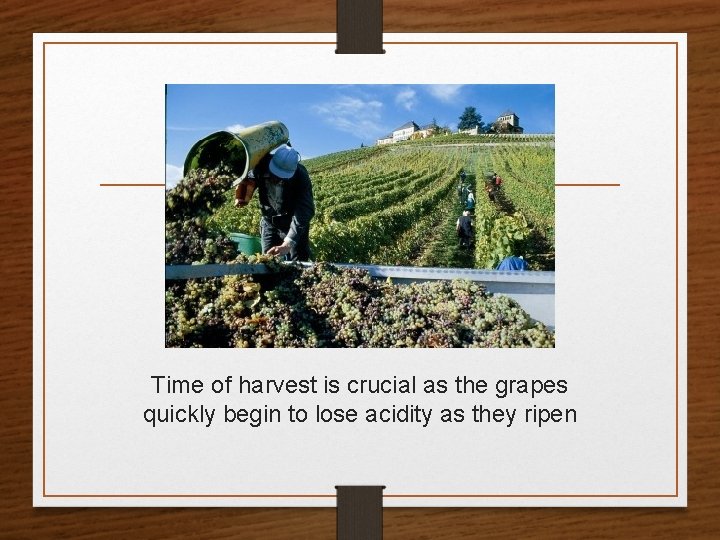 Time of harvest is crucial as the grapes quickly begin to lose acidity as they ripen